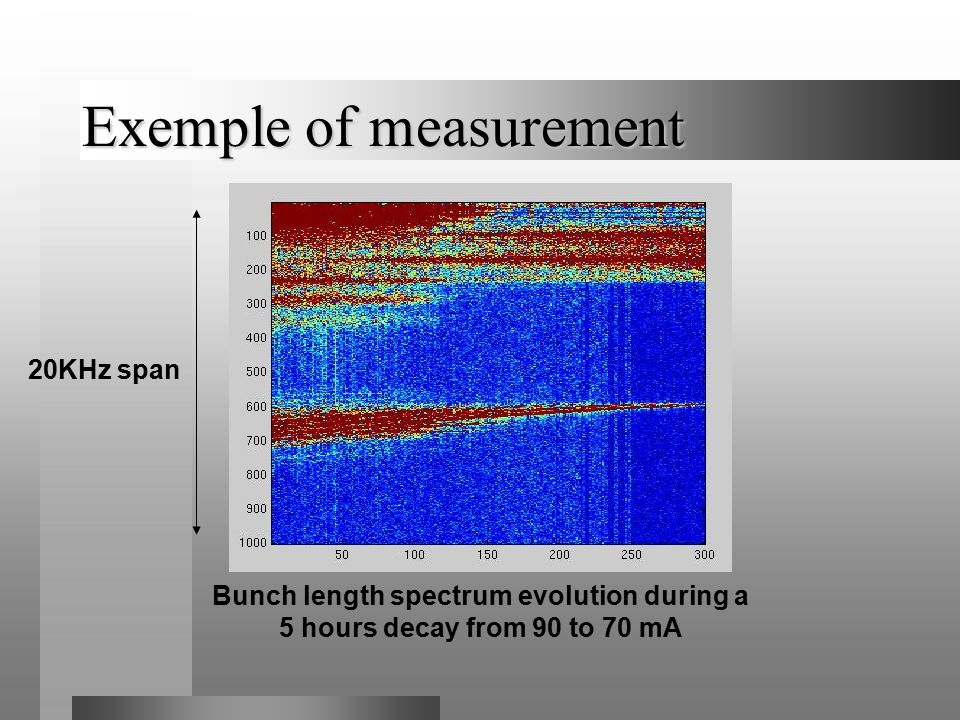 Exemple of measurement

20KHz span

100
200
300
400
500
600
700
800
900
1000

50
100
150
200
250
300

Bunch length spectrum evolution during a 5 hours decay from 90 to 70 mA